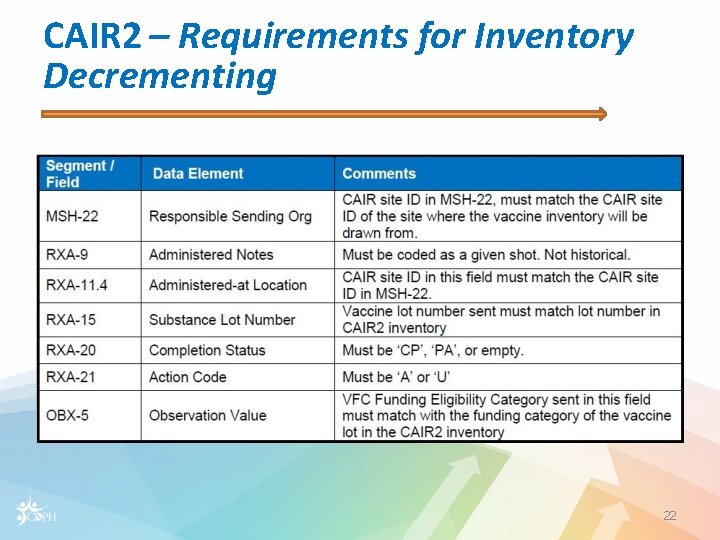 CAIR2 – Requirements for Inventory Decrementing

| Segment / Field | Data Element | Comments |
|---|---|---|
| MSH-22 | Responsible Sending Org | CAIR site ID in MSH-22, must match the CAIR site ID of the site where the vaccine inventory will be drawn from. |
| RXA-9 | Administered Notes | Must be coded as a given shot. Not historical. |
| RXA-11.4 | Administered-at Location | CAIR site ID in this field must match the CAIR site ID in MSH-22. |
| RXA-15 | Substance Lot Number | Vaccine lot number sent must match lot number in CAIR2 inventory |
| RXA-20 | Completion Status | Must be 'CP', 'PA', or empty. |
| RXA-21 | Action Code | Must be 'A' or 'U' |
| OBX-5 | Observation Value | VFC Funding Eligibility Category sent in this field must match with the funding category of the vaccine lot in the CAIR2 inventory |

CDPH

22